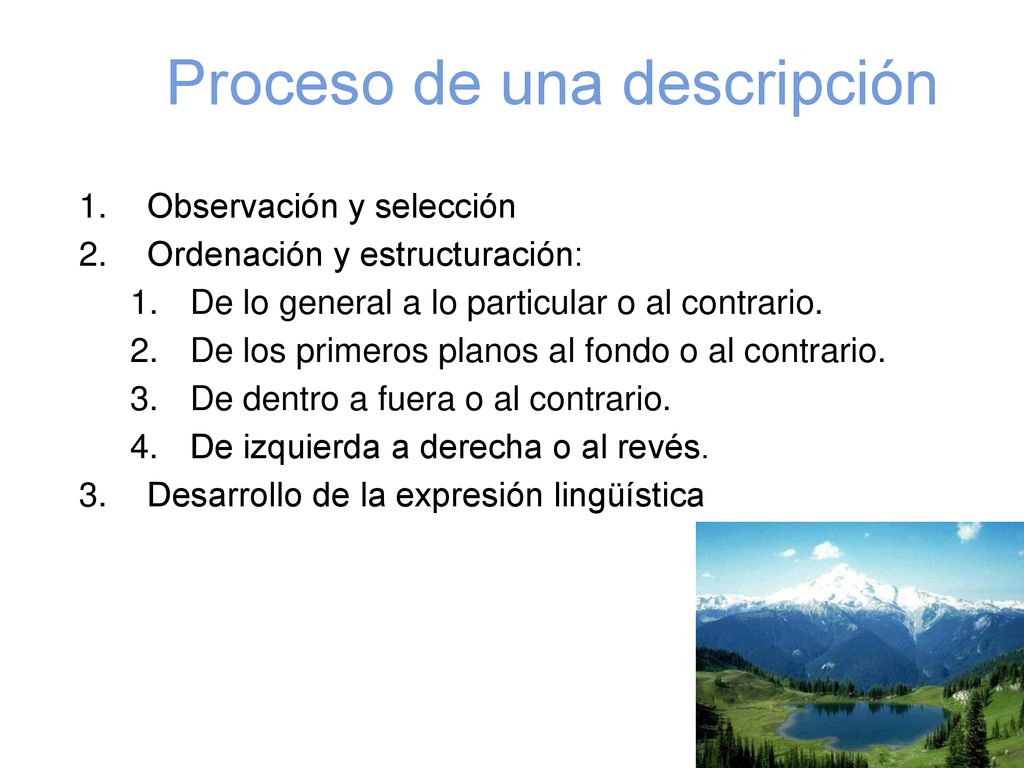 Proceso de una descripción

1. Observación y selección
2. Ordenación y estructuración:
   1. De lo general a lo particular o al contrario.
   2. De los primeros planos al fondo o al contrario.
   3. De dentro a fuera o al contrario.
   4. De izquierda a derecha o al revés.
3. Desarrollo de la expresión lingüística